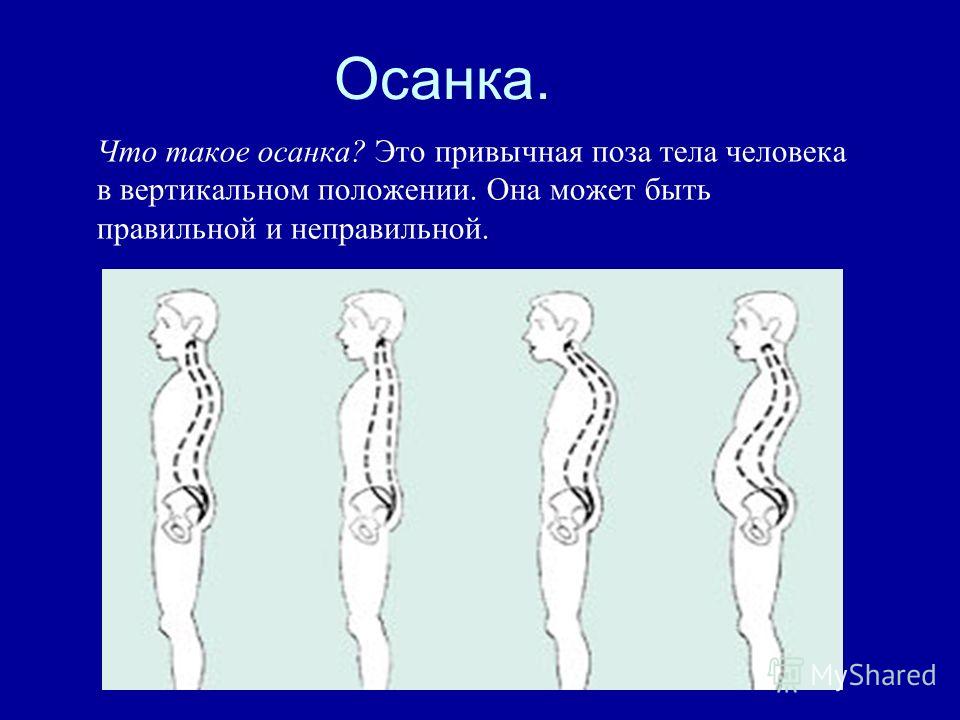 Осанка.

Что такое осанка? Это привычная поза тела человека в вертикальном положении. Она может быть правильной и неправильной.

MyShared